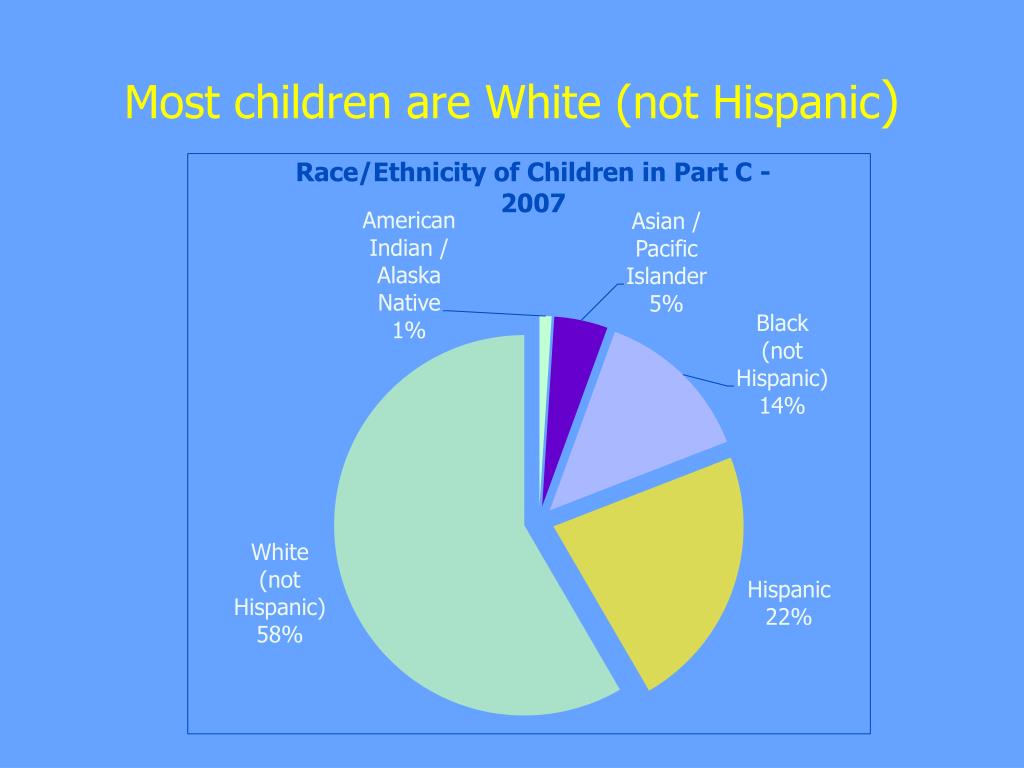 Most children are White (not Hispanic)

Race/Ethnicity of Children in Part C - 2007

American Indian / Alaska Native 1%

Asian / Pacific Islander 5%

Black (not Hispanic) 14%

Hispanic 22%

White (not Hispanic) 58%